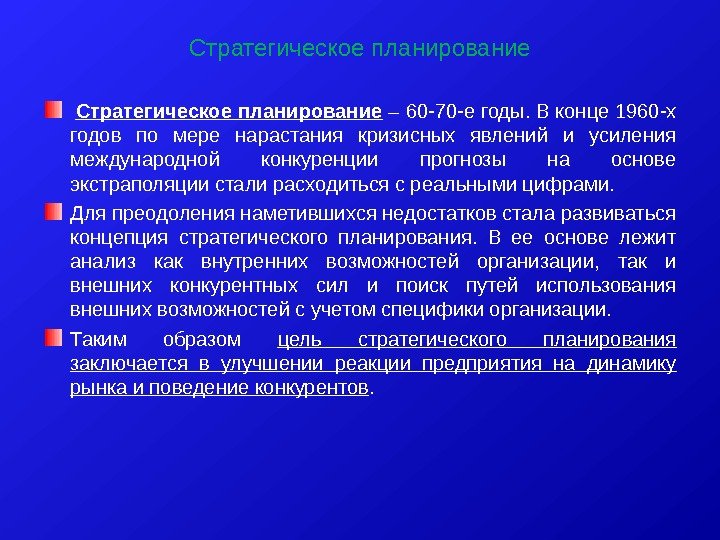 Стратегическое планирование

Стратегическое планирование – 60-70-е годы. В конце 1960-х годов по мере нарастания кризисных явлений и усиления международной конкуренции прогнозы на основе экстраполяции стали расходиться с реальными цифрами.

Для преодоления наметившихся недостатков стала развиваться концепция стратегического планирования. В ее основе лежит анализ как внутренних возможностей организации, так и внешних конкурентных сил и поиск путей использования внешних возможностей с учетом специфики организации.

Таким образом цель стратегического планирования заключается в улучшении реакции предприятия на динамику рынка и поведение конкурентов.